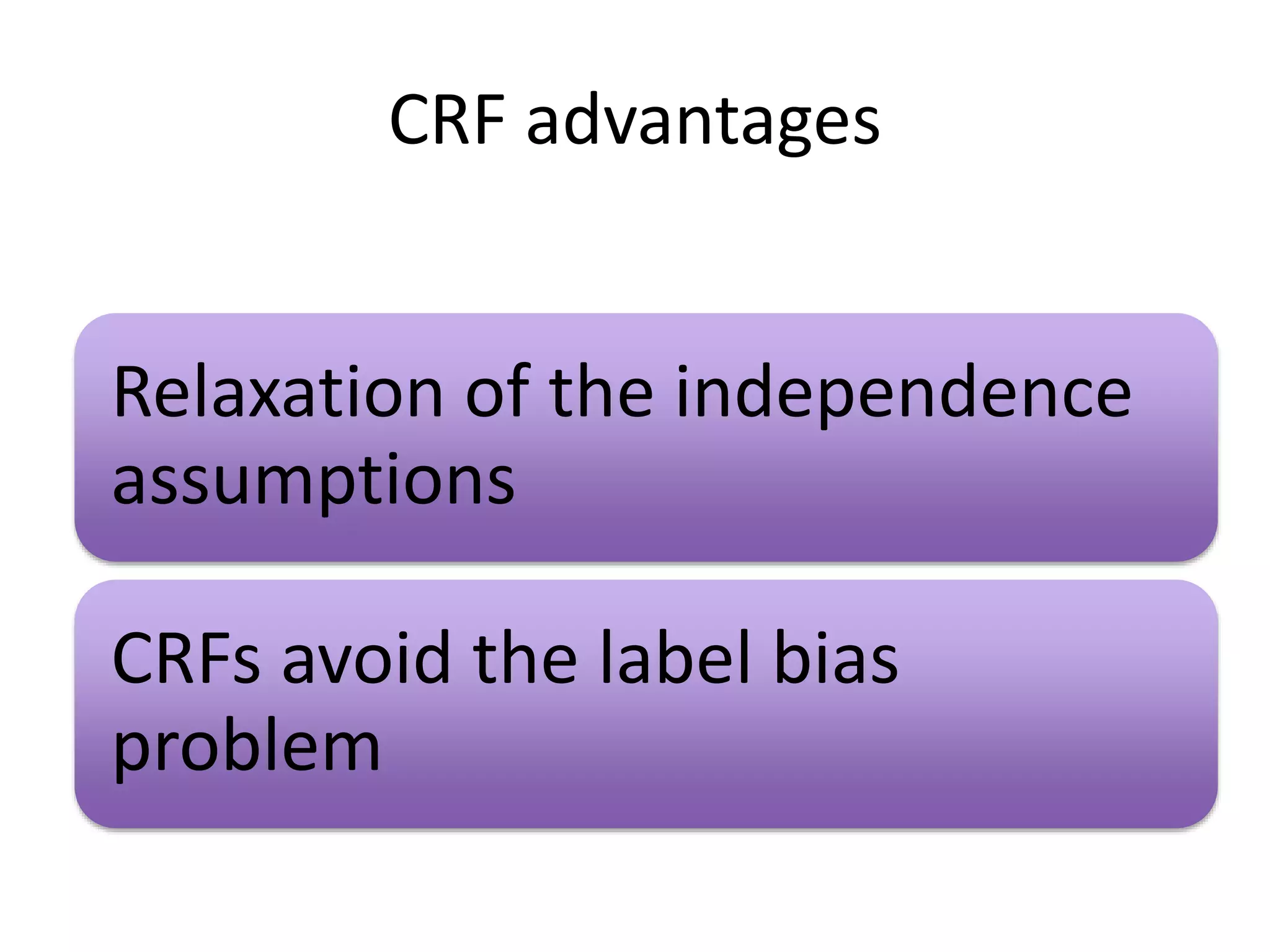 CRF advantages

Relaxation of the independence assumptions

CRFs avoid the label bias problem